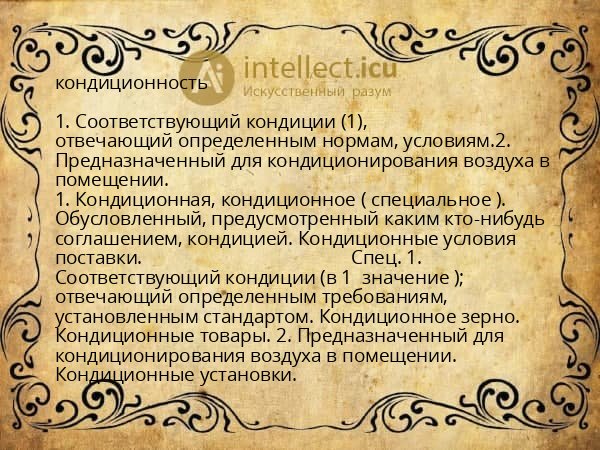 intellect.icu
Искусственный разум

кондиционность

1. Соответствующий кондиции (1), отвечающий определенным нормам, условиям.2. Предназначенный для кондиционирования воздуха в помещении.
1. Кондиционная, кондиционное ( специальное ). Обусловленный, предусмотренный каким кто-нибудь соглашением, кондицией. Кондиционные условия поставки. Спец. 1. Соответствующий кондиции (в 1 значение ); отвечающий определенным требованиям, установленным стандартом. Кондиционное зерно. Кондиционные товары. 2. Предназначенный для кондиционирования воздуха в помещении. Кондиционные установки.